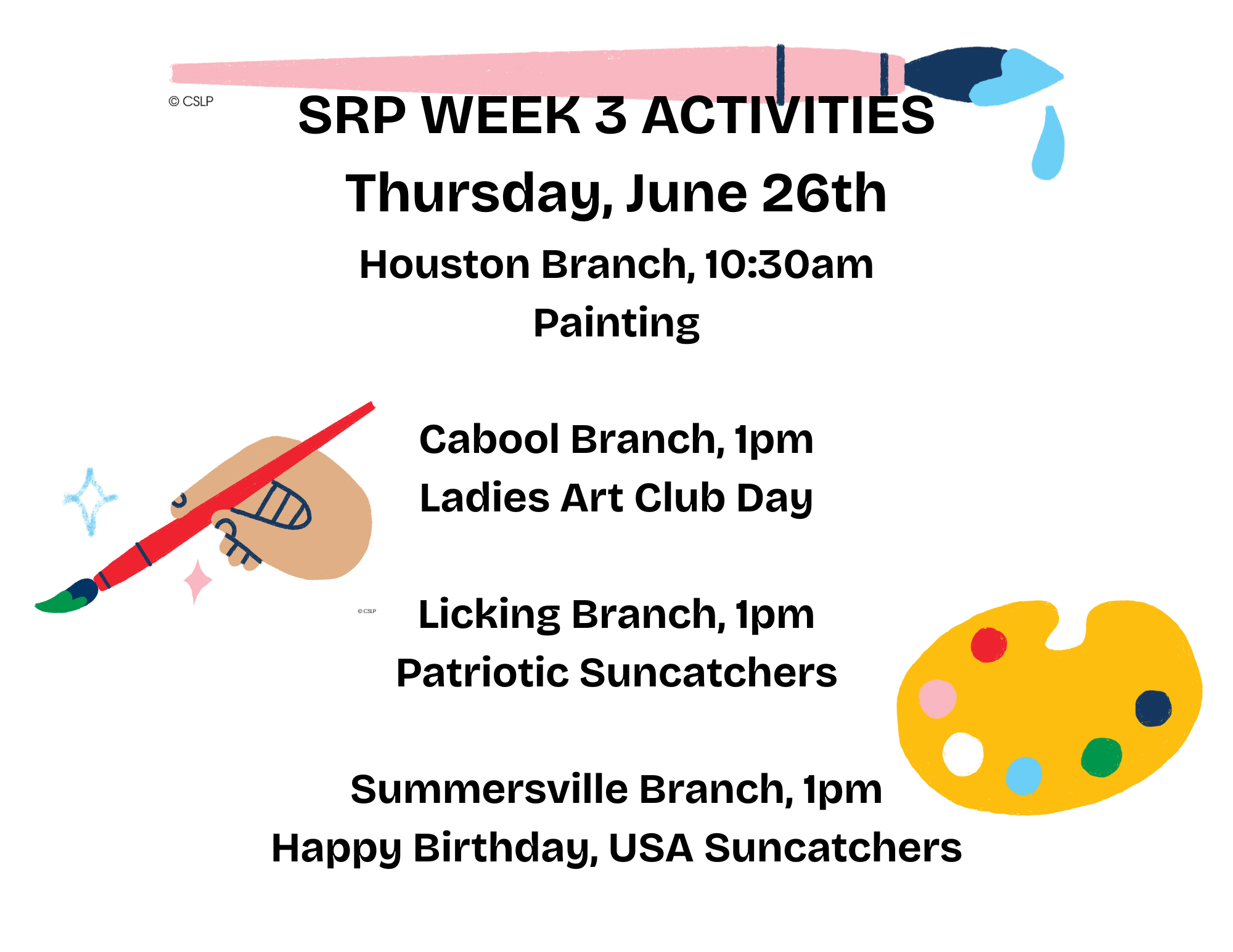 © CSLP

SRP WEEK 3 ACTIVITIES

Thursday, June 26th

Houston Branch, 10:30am
Painting

Cabool Branch, 1pm
Ladies Art Club Day

© CSLP

Licking Branch, 1pm
Patriotic Suncatchers

Summersville Branch, 1pm
Happy Birthday, USA Suncatchers